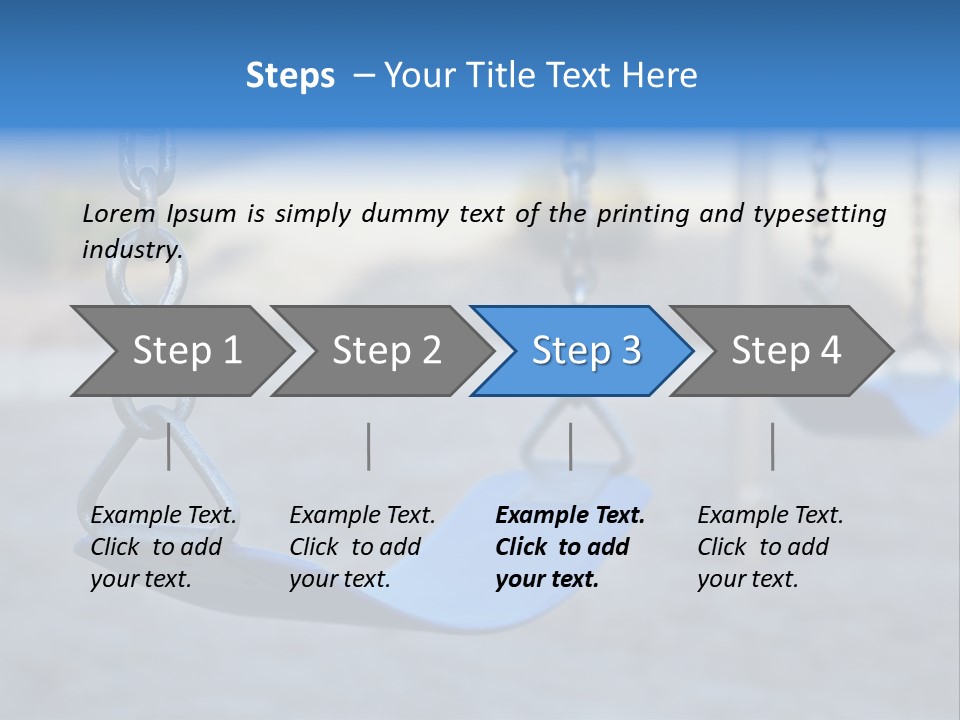 Steps – Your Title Text Here

Lorem Ipsum is simply dummy text of the printing and typesetting industry.

Step 1

Step 2

Step 3

Step 4

Example Text. Click to add your text.

Example Text. Click to add your text.

Example Text. Click to add your text.

Example Text. Click to add your text.